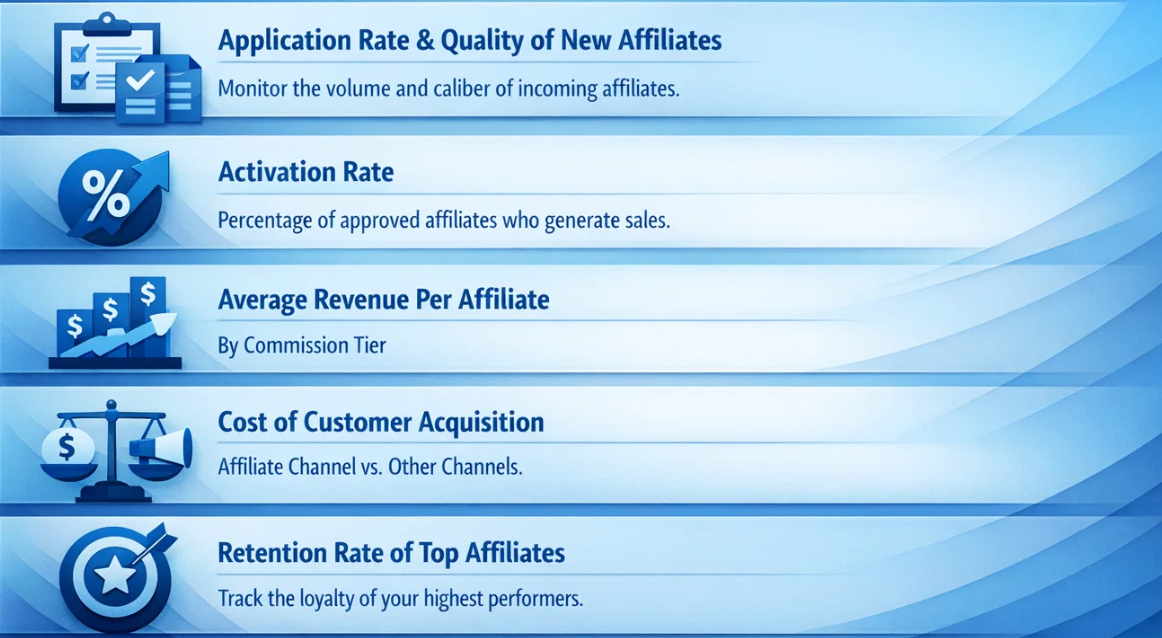 Application Rate & Quality of New Affiliates

Monitor the volume and caliber of incoming affiliates.

%

Activation Rate

Percentage of approved affiliates who generate sales.

$ $ $

Average Revenue Per Affiliate

By Commission Tier

$

Cost of Customer Acquisition

Affiliate Channel vs. Other Channels.

Retention Rate of Top Affiliates

Track the loyalty of your highest performers.